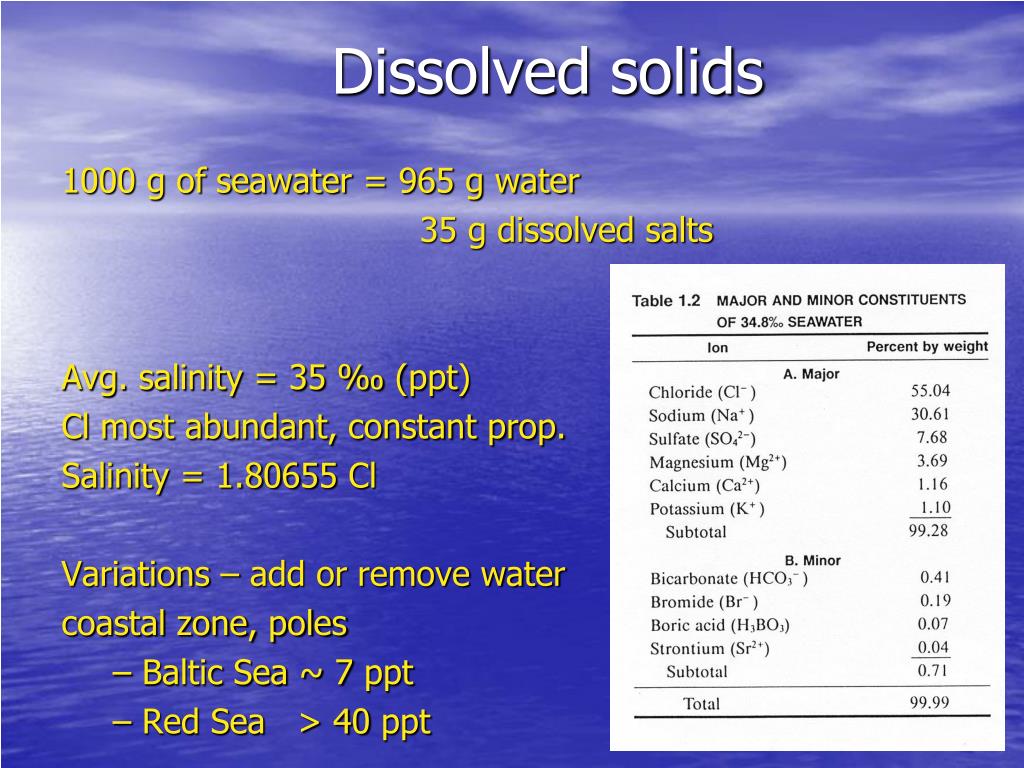 Dissolved solids

1000 g of seawater = 965 g water

35 g dissolved salts

Avg. salinity = 35 ‰ (ppt)
Cl most abundant, constant prop.
Salinity = 1.80655 Cl

Variations – add or remove water
coastal zone, poles
– Baltic Sea ~ 7 ppt
– Red Sea > 40 ppt

Table 1.2 MAJOR AND MINOR CONSTITUENTS OF 34.8‰ SEAWATER

| Ion | Percent by weight |
|---|---|
| A. Major | |
| Chloride ($Cl^-$) | 55.04 |
| Sodium ($Na^+$) | 30.61 |
| Sulfate ($SO_4^{2-}$) | 7.68 |
| Magnesium ($Mg^{2+}$) | 3.69 |
| Calcium ($Ca^{2+}$) | 1.16 |
| Potassium ($K^+$) | 1.10 |
| Subtotal | 99.28 |
| B. Minor | |
| Bicarbonate ($HCO_3^-$) | 0.41 |
| Bromide ($Br^-$) | 0.19 |
| Boric acid ($H_3BO_3$) | 0.07 |
| Strontium ($Sr^{2+}$) | 0.04 |
| Subtotal | 0.71 |
| Total | 99.99 |